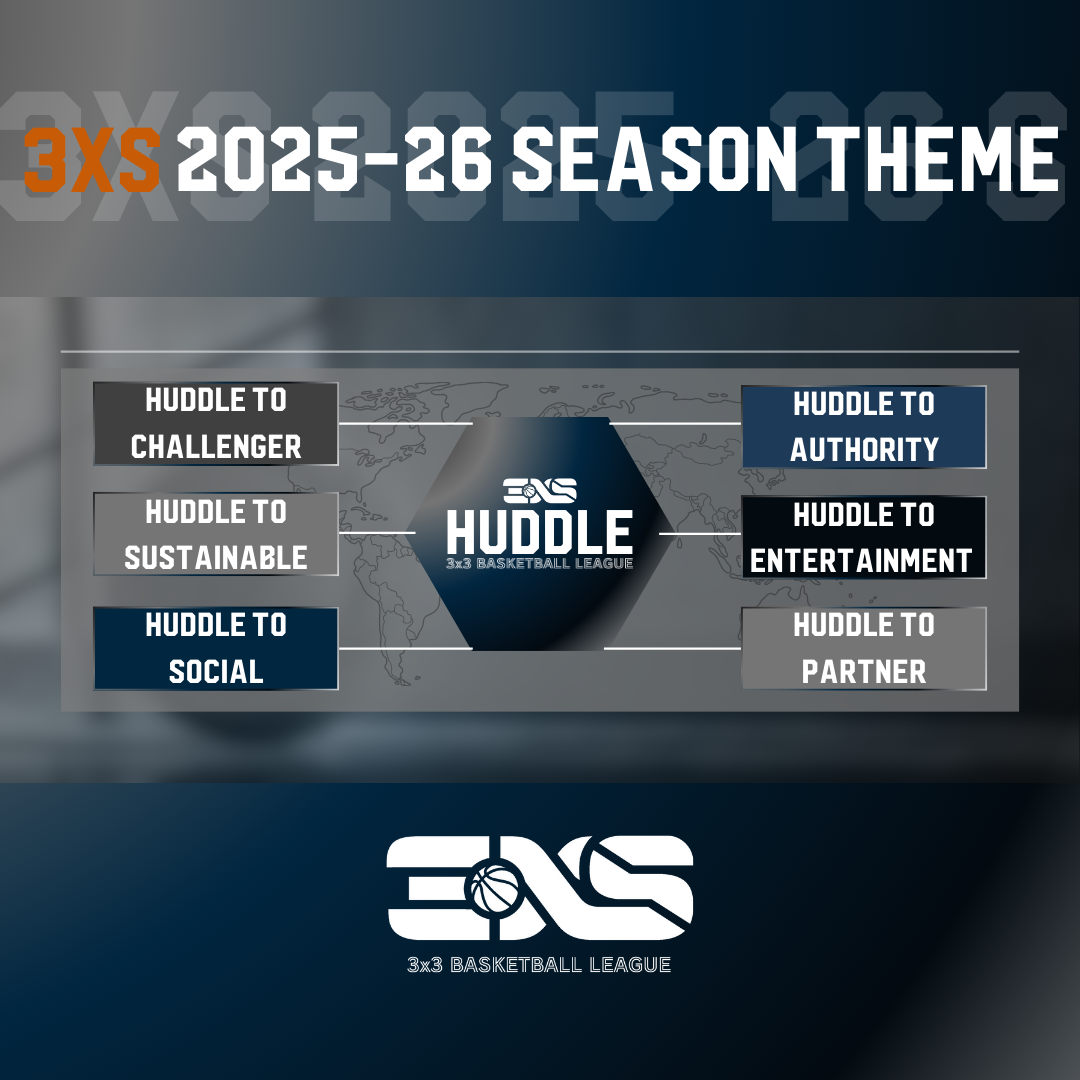 3XS 2025-26 SEASON THEME

HUDDLE TO CHALLENGER

HUDDLE TO SUSTAINABLE

HUDDLE TO SOCIAL

3XS
HUDDLE
3x3 BASKETBALL LEAGUE

HUDDLE TO AUTHORITY

HUDDLE TO ENTERTAINMENT

HUDDLE TO PARTNER

3XS
3x3 BASKETBALL LEAGUE